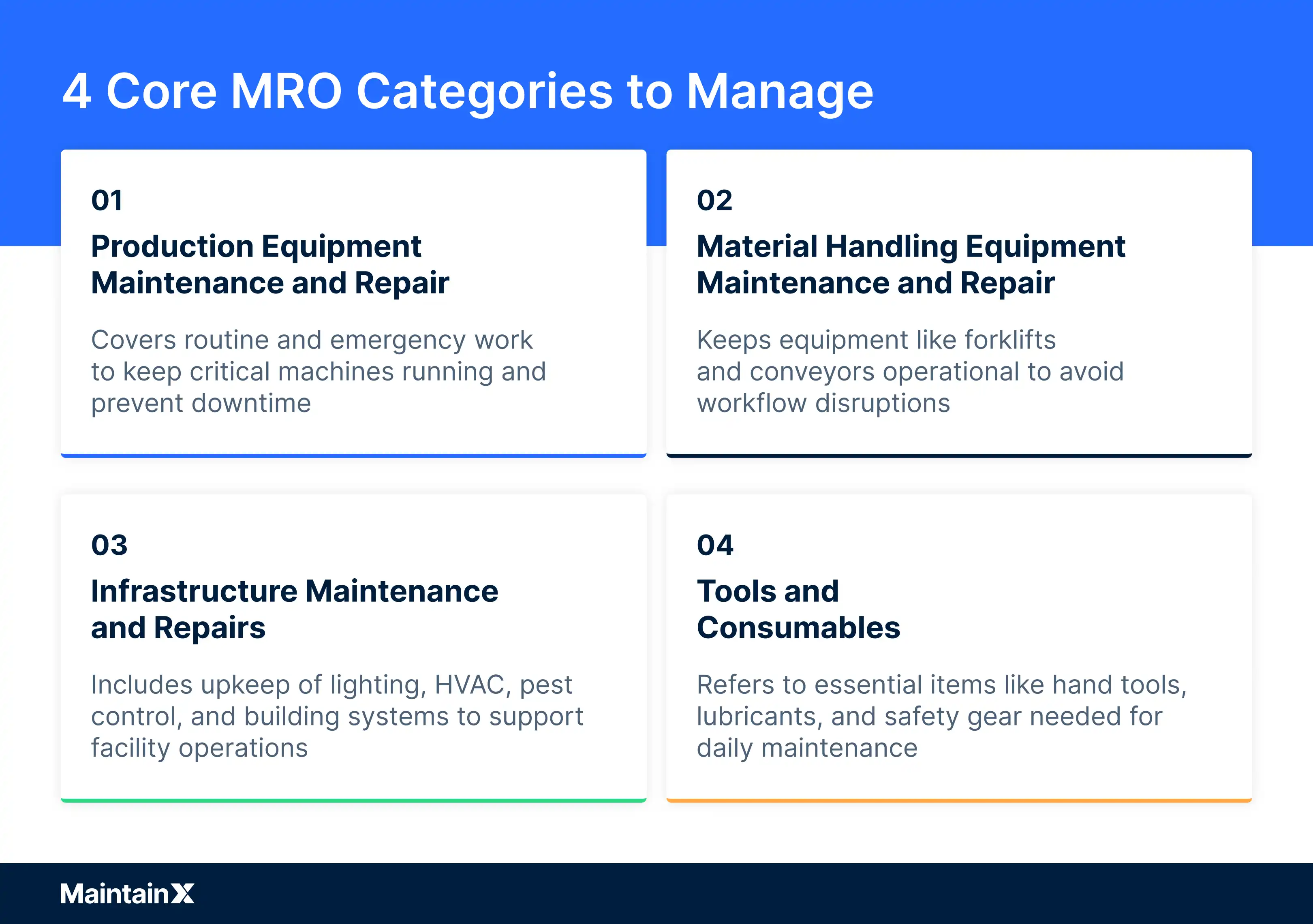 4 Core MRO Categories to Manage

01

Production Equipment Maintenance and Repair

Covers routine and emergency work to keep critical machines running and prevent downtime

02

Material Handling Equipment Maintenance and Repair

Keeps equipment like forklifts and conveyors operational to avoid workflow disruptions

03

Infrastructure Maintenance and Repairs

Includes upkeep of lighting, HVAC, pest control, and building systems to support facility operations

04

Tools and Consumables

Refers to essential items like hand tools, lubricants, and safety gear needed for daily maintenance

MaintainX